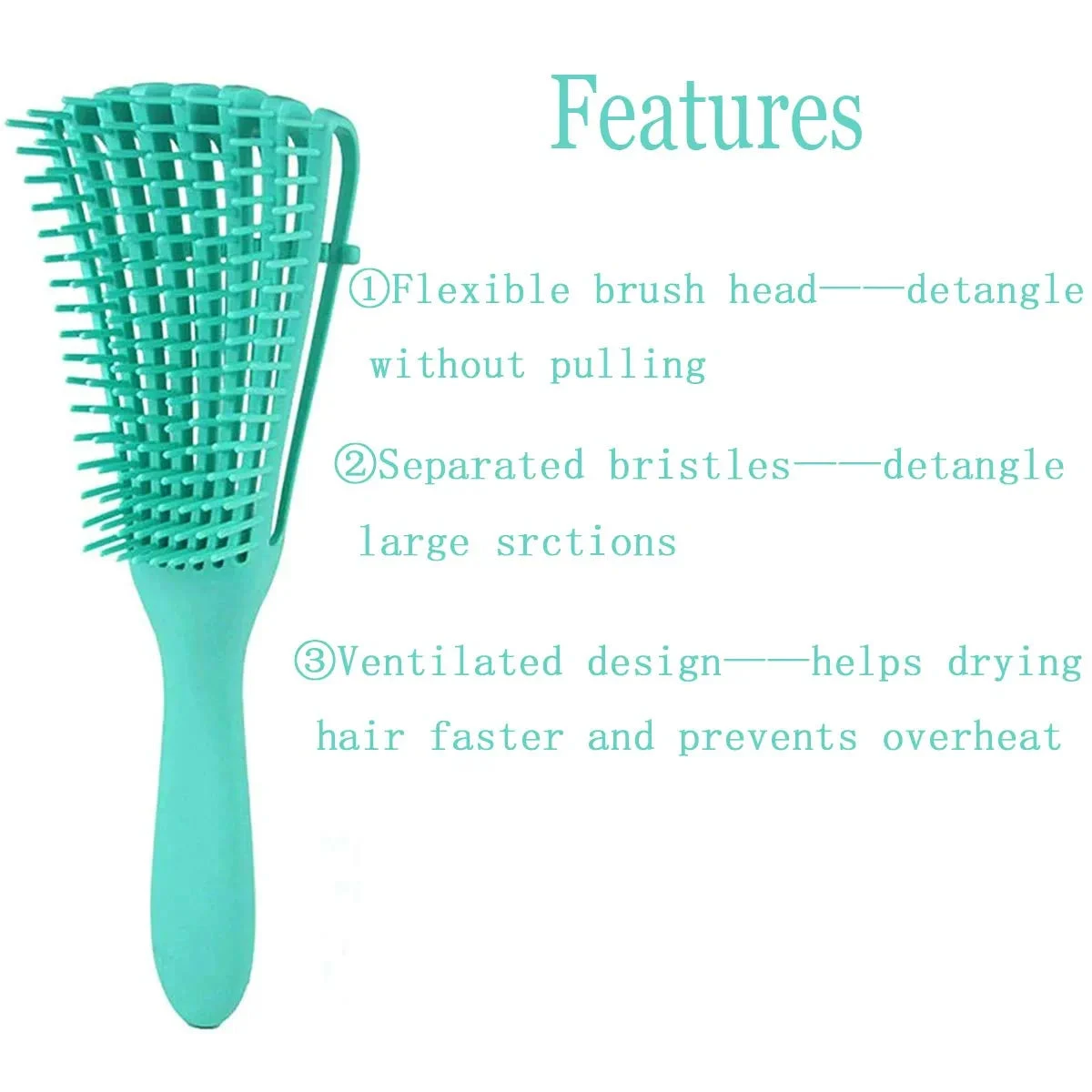 Features

①Flexible brush head——detangle without pulling

②Separated bristles——detangle large srctions

③Ventilated design——helps drying hair faster and prevents overheat